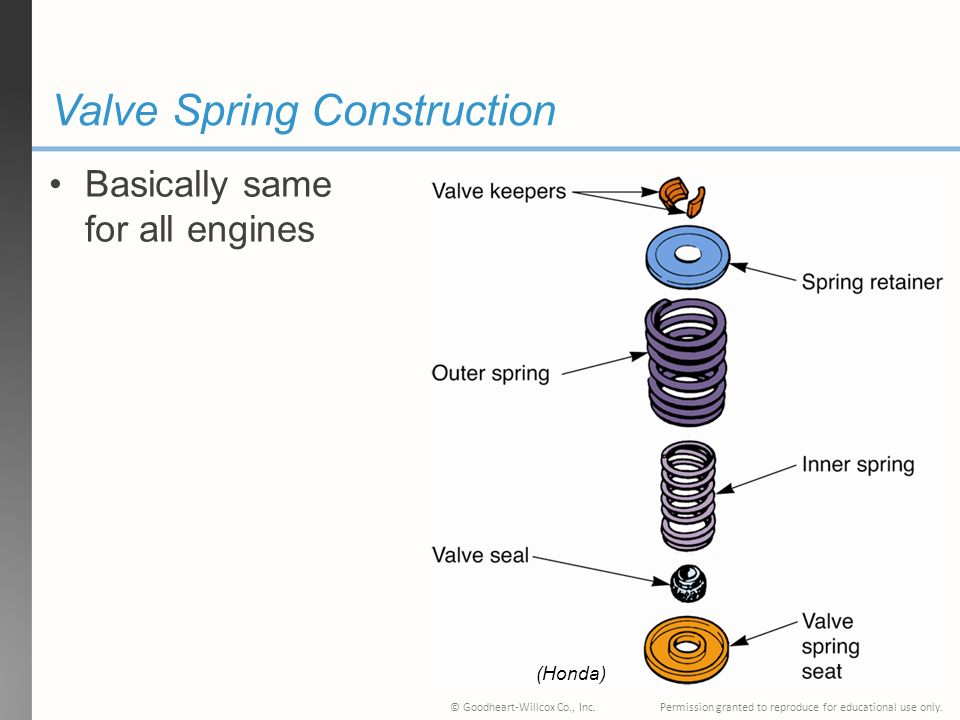 Valve Spring Construction

• Basically same for all engines

Valve keepers

Spring retainer

Outer spring

Inner spring

Valve seal

Valve spring seat

(Honda)

© Goodheart-Willcox Co., Inc.

Permission granted to reproduce for educational use only.